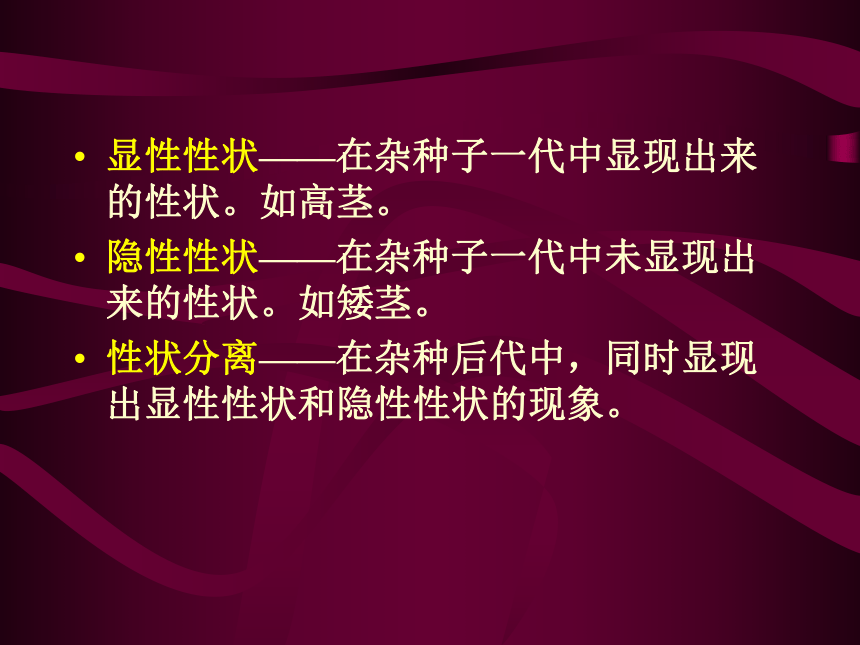 • 显性性状——在杂种子一代中显现出来的性状。如高茎。

• 隐性性状——在杂种子一代中未显现出来的性状。如矮茎。

• 性状分离——在杂种后代中，同时显现出显性性状和隐性性状的现象。